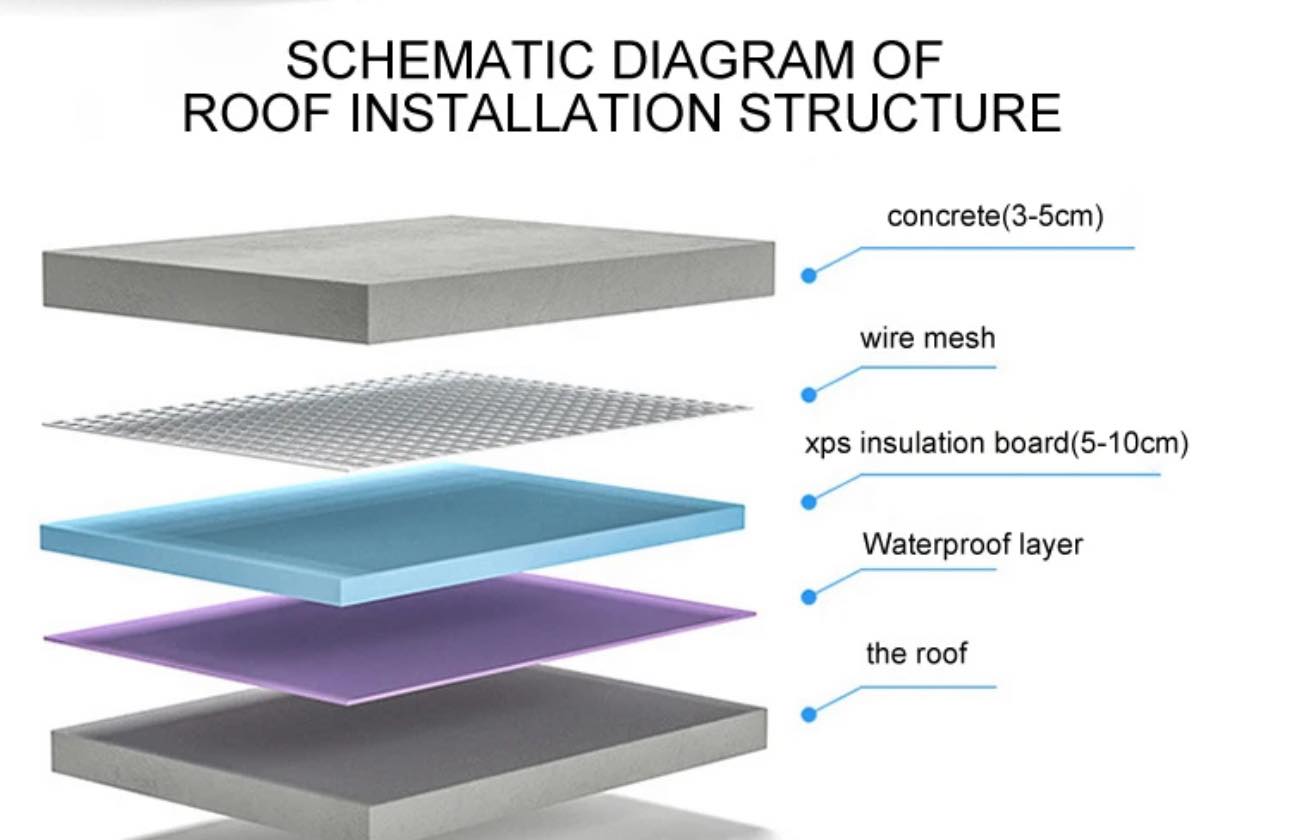 SCHEMATIC DIAGRAM OF ROOF INSTALLATION STRUCTURE

concrete(3-5cm)

wire mesh

xps insulation board(5-10cm)

Waterproof layer

the roof